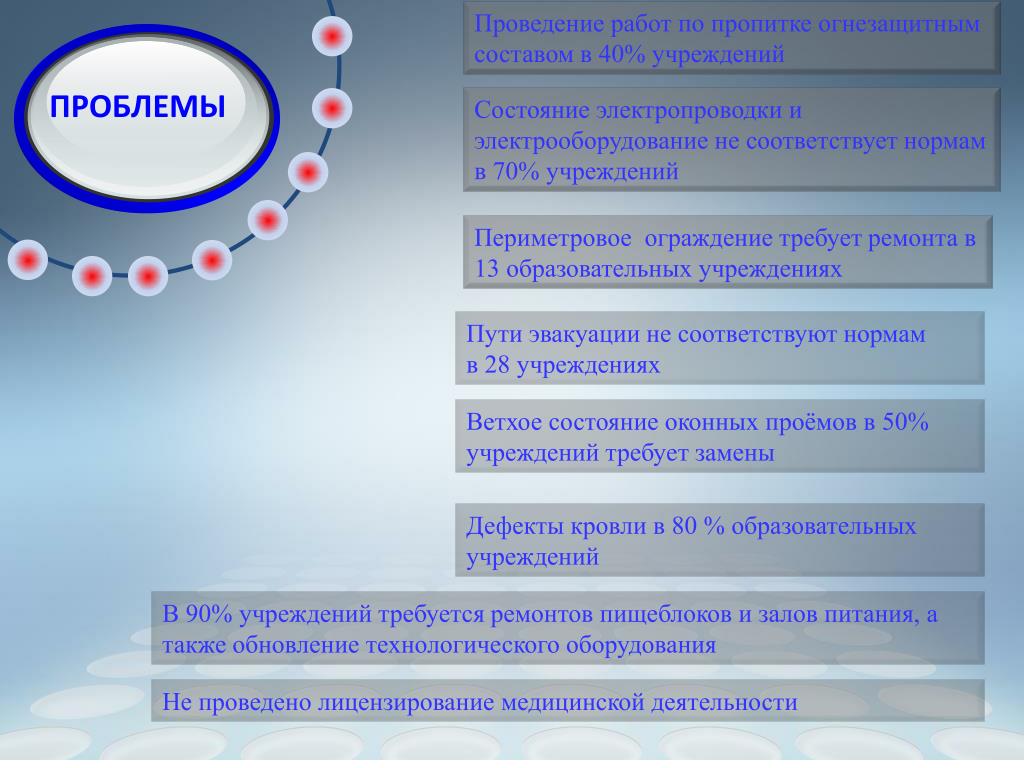 ПРОБЛЕМЫ

Проведение работ по пропитке огнезащитным составом в 40% учреждений

Состояние электропроводки и электрооборудование не соответствует нормам в 70% учреждений

Периметровое ограждение требует ремонта в 13 образовательных учреждениях

Пути эвакуации не соответствуют нормам в 28 учреждениях

Ветхое состояние оконных проёмов в 50% учреждений требует замены

Дефекты кровли в 80 % образовательных учреждений

В 90% учреждений требуется ремонтов пищеблоков и залов питания, а также обновление технологического оборудования

Не проведено лицензирование медицинской деятельности